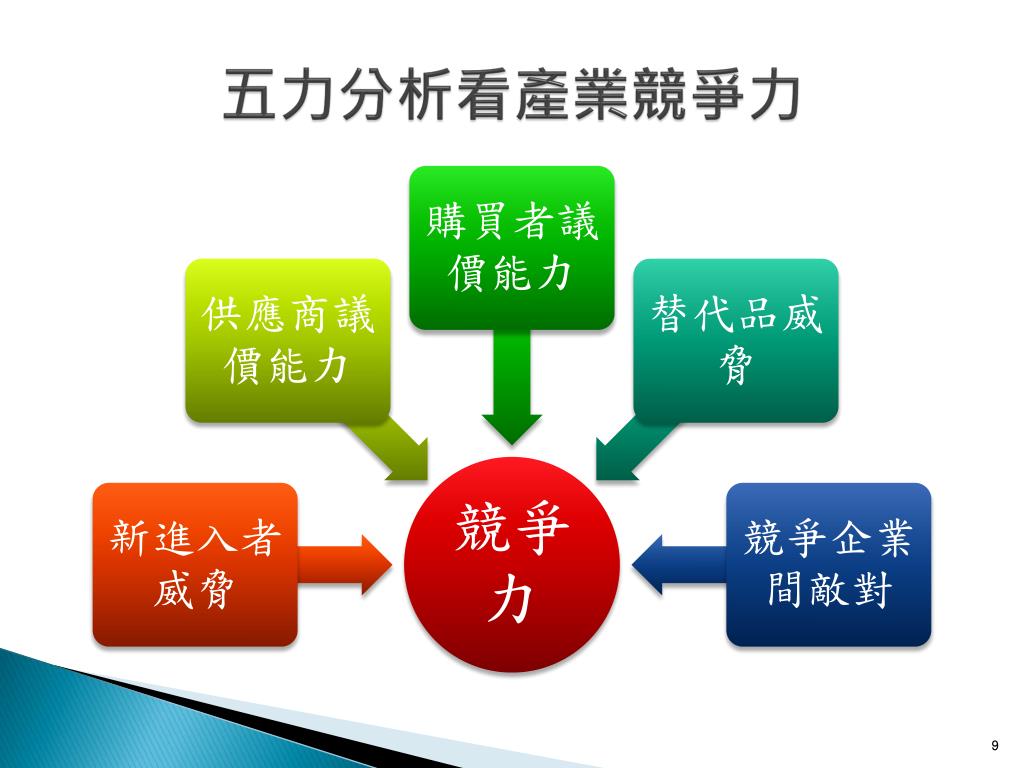 五力分析看產業競爭力

購買者議價能力

供應商議價能力

替代品威脅

新進入者威脅

競爭力

競爭企業間敵對

9